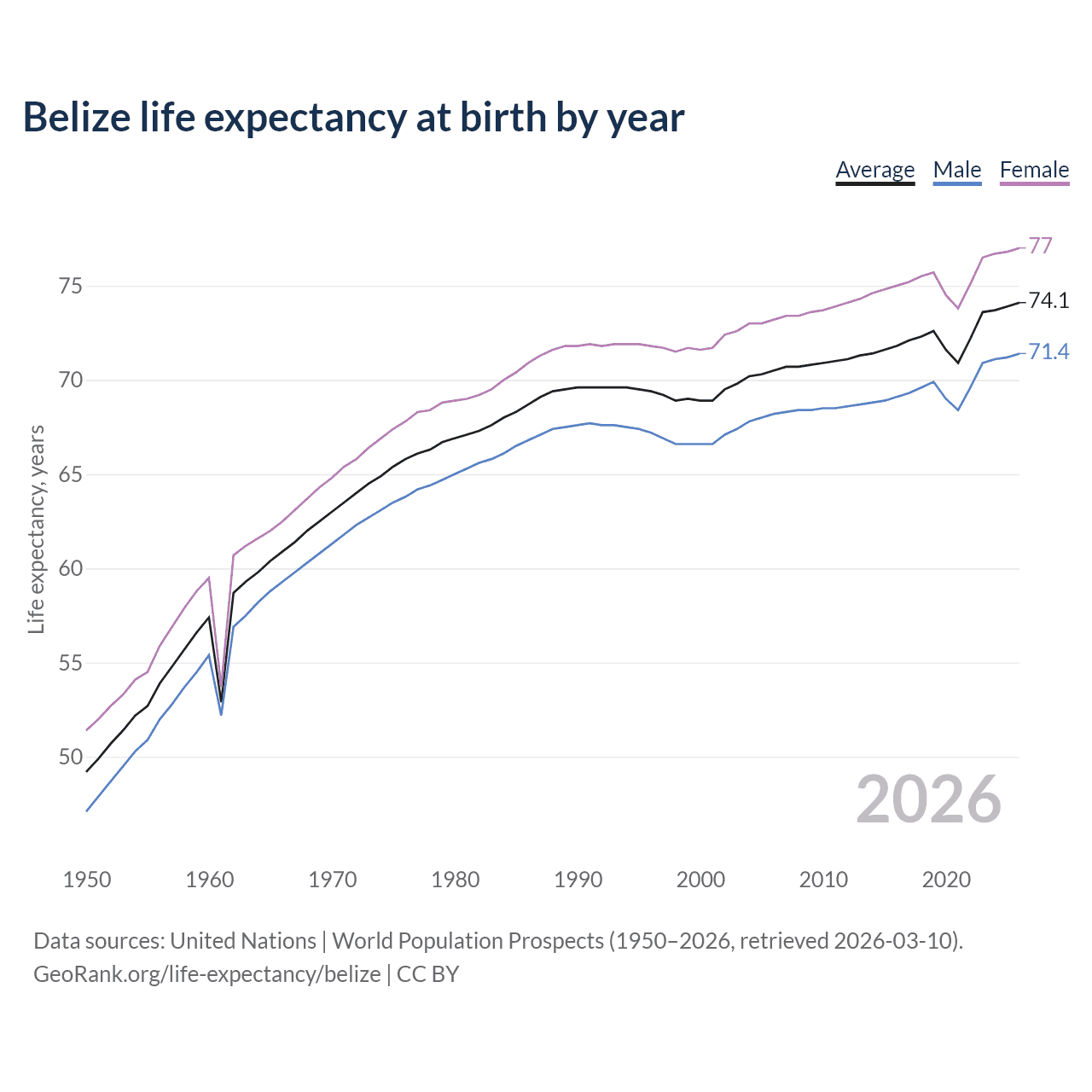 Belize life expectancy at birth by year

Average Male Female

Life expectancy, years

75
70
65
60
55
50

77
74.1
71.4

2026

1950 1960 1970 1980 1990 2000 2010 2020

Data sources: United Nations | World Population Prospects (1950–2026, retrieved 2026-03-10).
GeoRank.org/life-expectancy/belize | CC BY